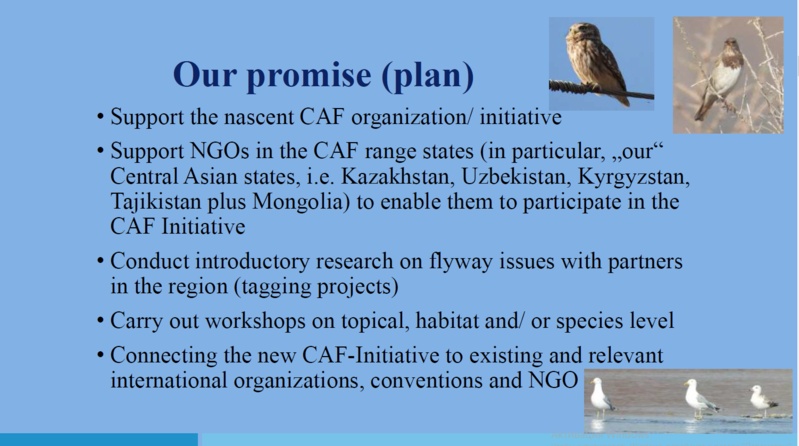 Our promise (plan)

• Support the nascent CAF organization/ initiative

• Support NGOs in the CAF range states (in particular, „our“ Central Asian states, i.e. Kazakhstan, Uzbekistan, Kyrgyzstan, Tajikistan plus Mongolia) to enable them to participate in the CAF Initiative

• Conduct introductory research on flyway issues with partners in the region (tagging projects)

• Carry out workshops on topical, habitat and/ or species level

• Connecting the new CAF-Initiative to existing and relevant international organizations, conventions and NGO